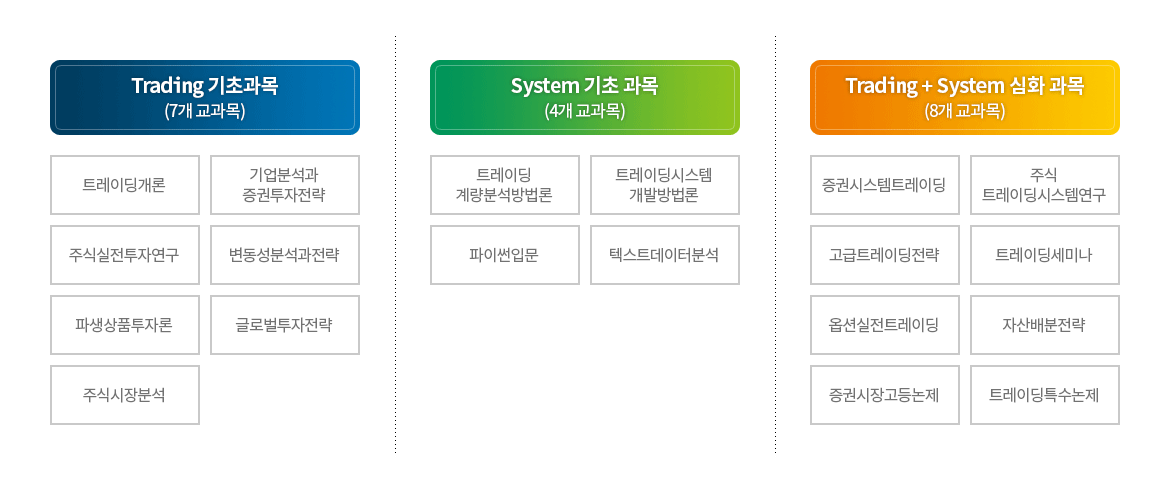 Trading 기초과목
(7개 교과목)

트레이딩개론

기업분석과 증권투자전략

주식실전투자연구

변동성분석과전략

파생상품투자론

글로벌투자전략

주식시장분석

System 기초 과목
(4개 교과목)

트레이딩 계량분석방법론

트레이딩시스템 개발방법론

파이썬입문

텍스트데이터분석

Trading + System 심화 과목
(8개 교과목)

증권시스템트레이딩

주식 트레이딩시스템연구

고급트레이딩전략

트레이딩세미나

옵션실전트레이딩

자산배분전략

증권시장고등논제

트레이딩특수논제